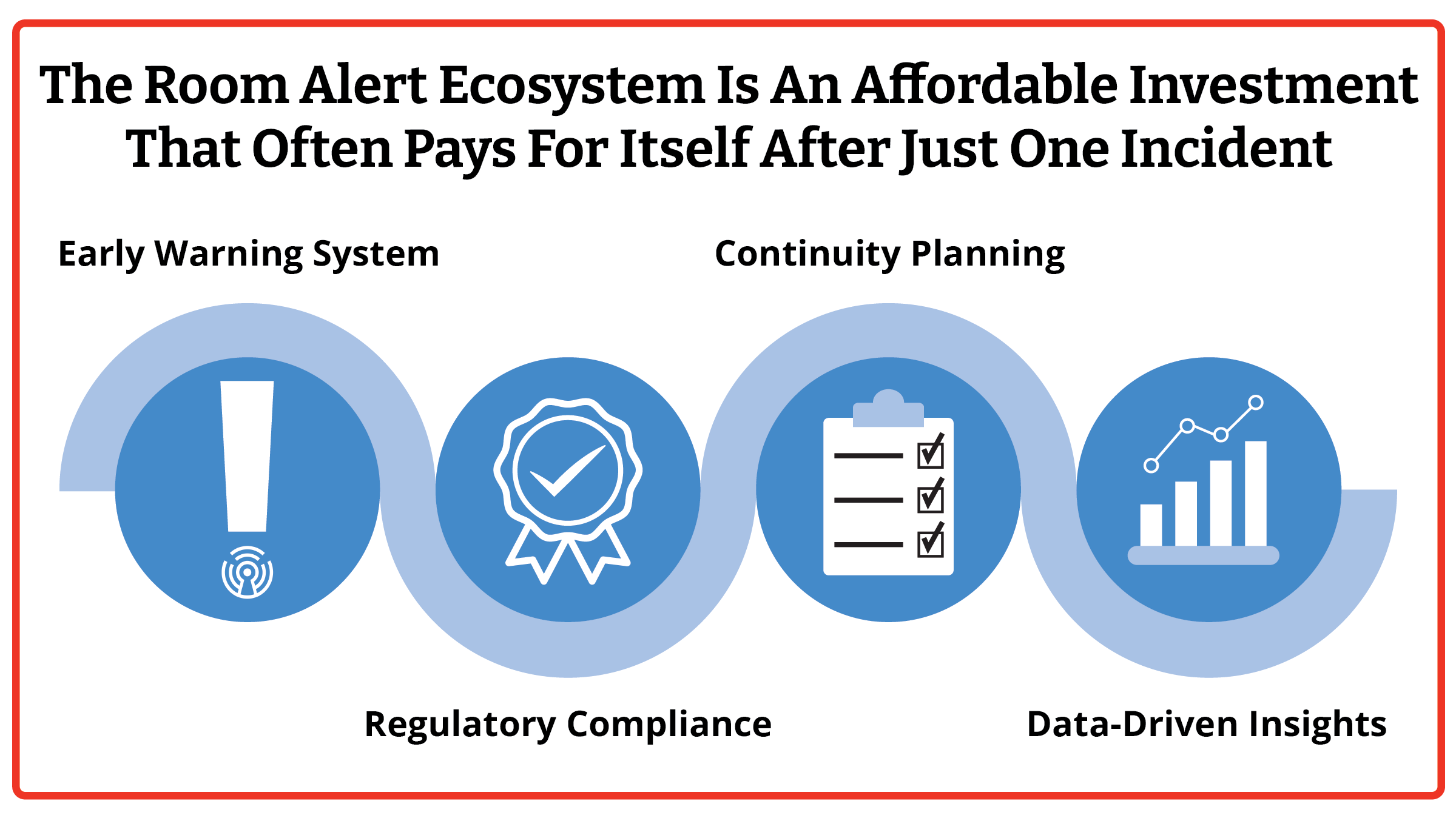 The Room Alert Ecosystem Is An Affordable Investment That Often Pays For Itself After Just One Incident

Early Warning System

Continuity Planning

Regulatory Compliance

Data-Driven Insights